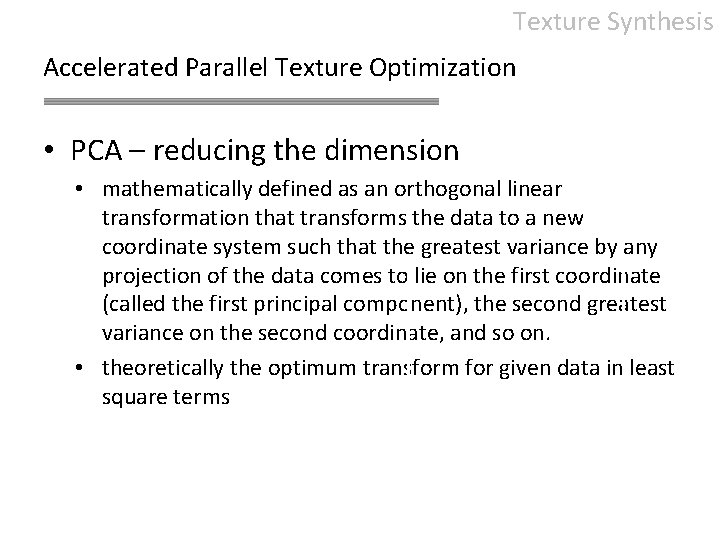 Texture Synthesis

Accelerated Parallel Texture Optimization

• PCA – reducing the dimension
• mathematically defined as an orthogonal linear transformation that transforms the data to a new coordinate system such that the greatest variance by any projection of the data comes to lie on the first coordinate (called the first principal component), the second greatest variance on the second coordinate, and so on.
• theoretically the optimum transform for given data in least square terms